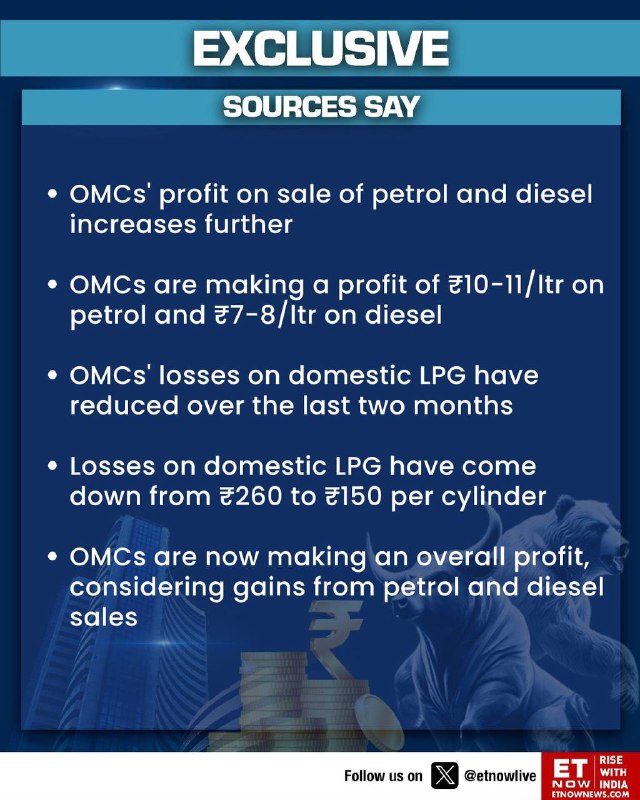 EXCLUSIVE

SOURCES SAY

• OMCs' profit on sale of petrol and diesel increases further

• OMCs are making a profit of ₹10-11/ltr on petrol and ₹7-8/ltr on diesel

• OMCs' losses on domestic LPG have reduced over the last two months

• Losses on domestic LPG have come down from ₹260 to ₹150 per cylinder

• OMCs are now making an overall profit, considering gains from petrol and diesel sales

Follow us on @etnowlive

ET NOW RISE WITH INDIA
ETNOWNEWS.COM